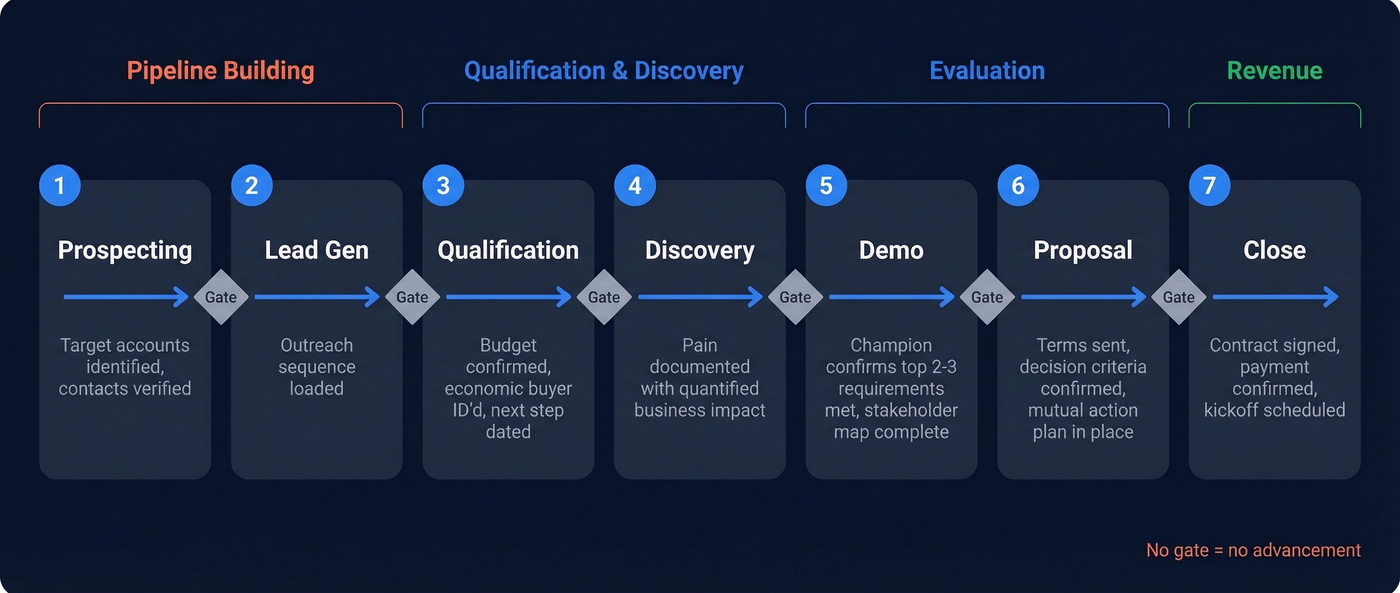 Pipeline Building

Qualification & Discovery

Evaluation

Revenue

1
Prospecting
Target accounts identified, contacts verified

Gate

2
Lead Gen
Outreach sequence loaded

Gate

3
Qualification
Budget confirmed, economic buyer ID'd, next step dated

Gate

4
Discovery
Pain documented with quantified business impact

Gate

5
Demo
Champion confirms top 2-3 requirements met, stakeholder map complete

Gate

6
Proposal
Terms sent, decision criteria confirmed, mutual action plan in place

Gate

7
Close
Contract signed, payment confirmed, kickoff scheduled

No gate = no advancement